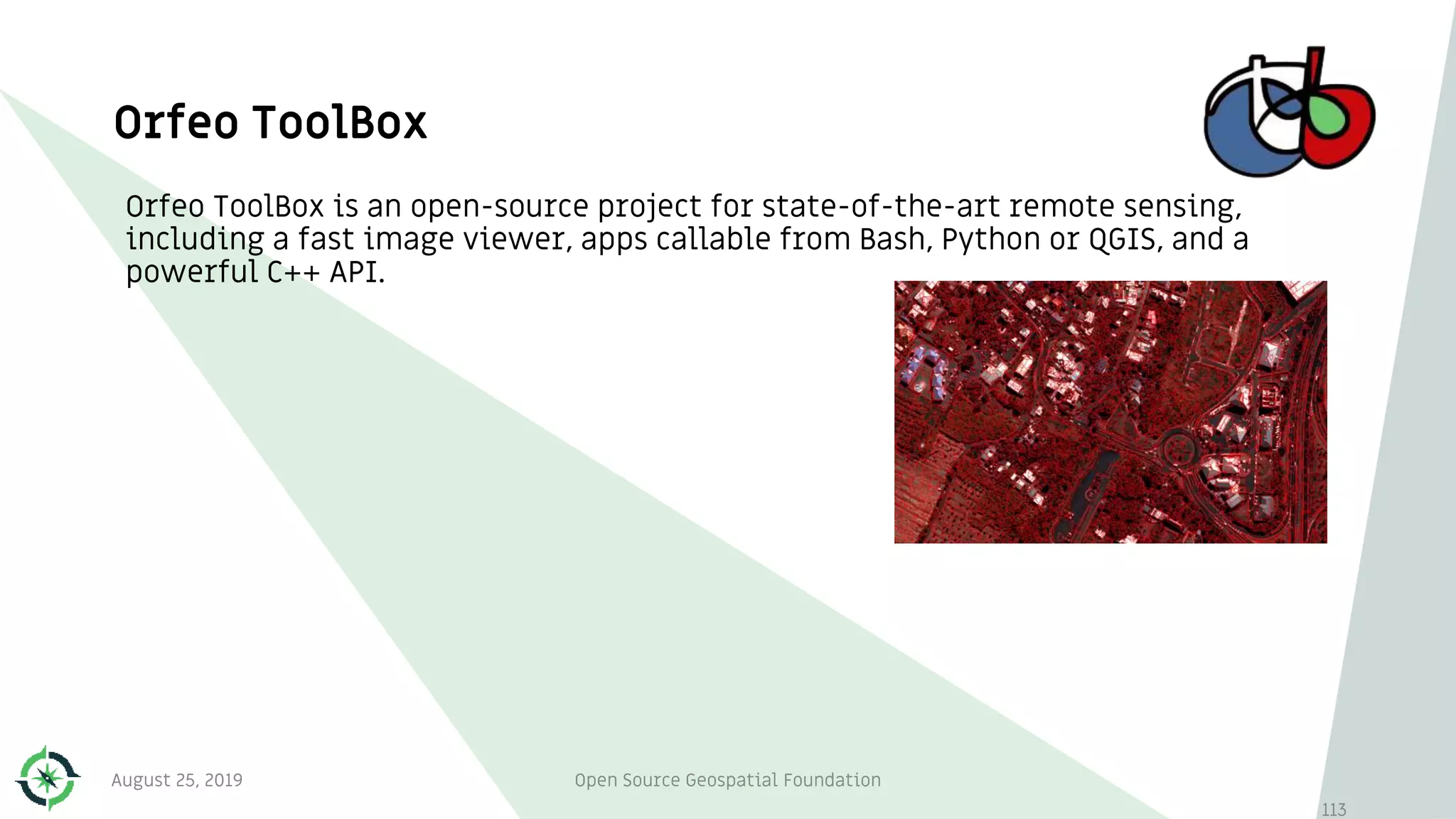 Orfeo ToolBox

Orfeo ToolBox is an open-source project for state-of-the-art remote sensing, including a fast image viewer, apps callable from Bash, Python or QGIS, and a powerful C++ API.

August 25, 2019

Open Source Geospatial Foundation

113